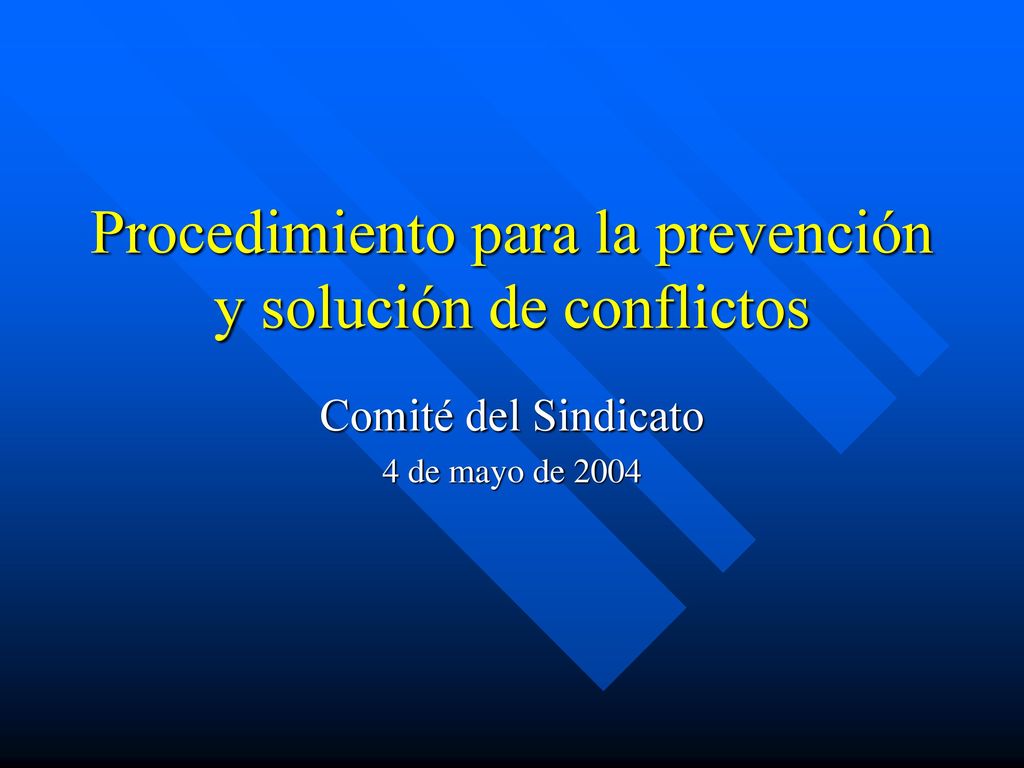 Procedimiento para la prevención y solución de conflictos

Comité del Sindicato

4 de mayo de 2004